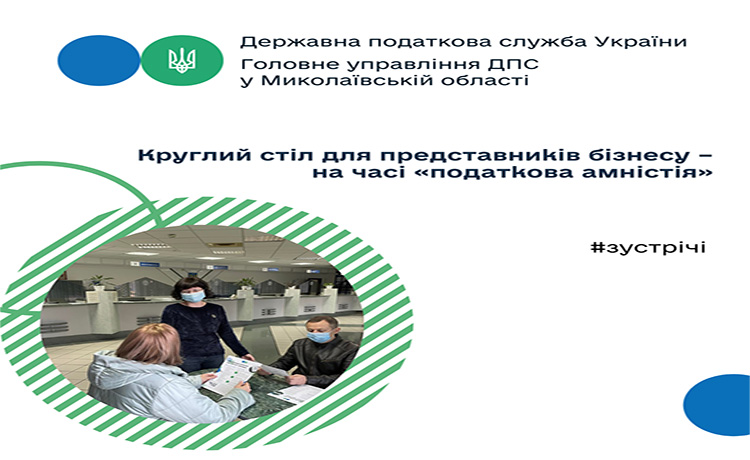 Державна податкова служба України
Головне управління ДПС у Миколаївській області

Круглий стіл для представників бізнесу – на часі «податкова амністія»

#зустрічі